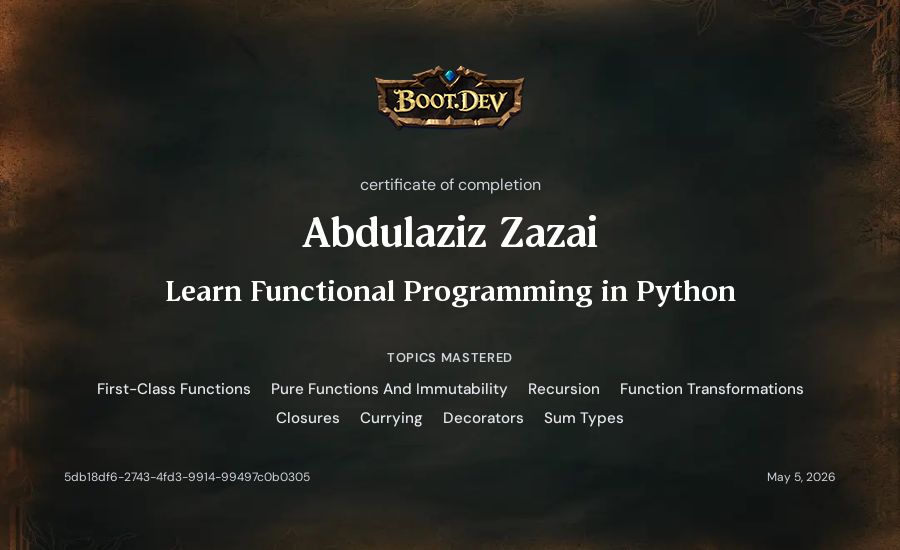 BOOT.DEV

certificate of completion

Abdulaziz Zazai

Learn Functional Programming in Python

TOPICS MASTERED

First-Class Functions Pure Functions And Immutability Recursion Function Transformations Closures Currying Decorators Sum Types

5db18df6-2743-4fd3-9914-99497c0b0305

May 5, 2026